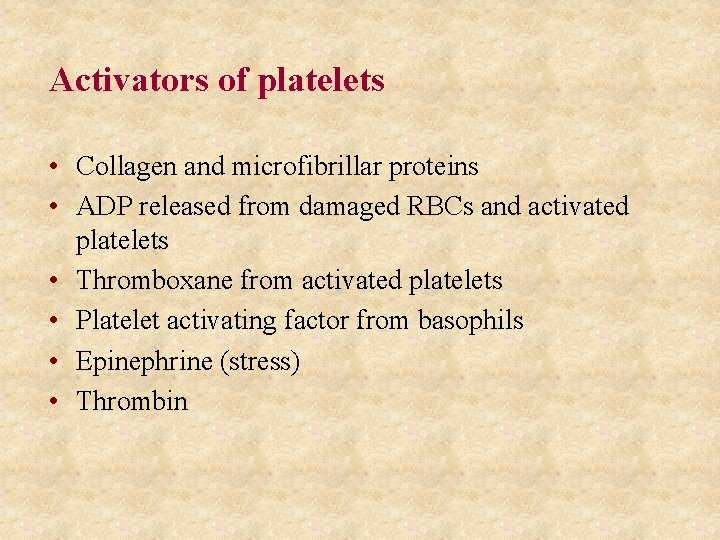 Activators of platelets

• Collagen and microfibrillar proteins
• ADP released from damaged RBCs and activated platelets
• Thromboxane from activated platelets
• Platelet activating factor from basophils
• Epinephrine (stress)
• Thrombin